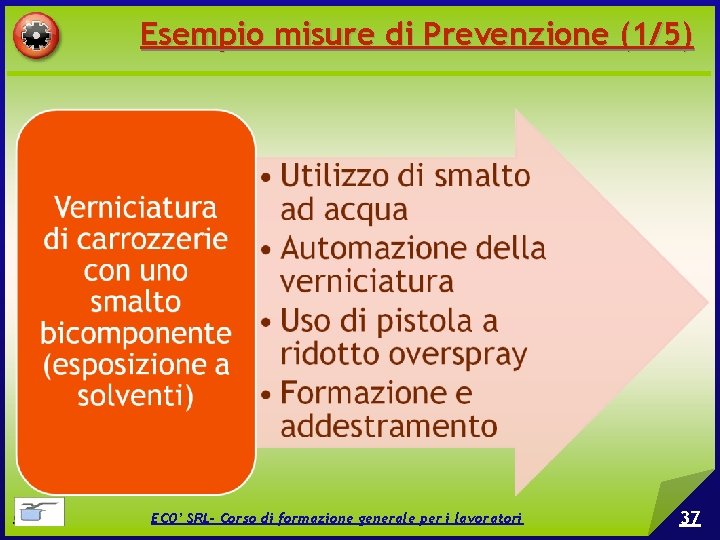 Esempio misure di Prevenzione (1/5)

Verniciatura di carrozzerie con uno smalto bicomponente (esposizione a solventi)

• Utilizzo di smalto ad acqua
• Automazione della verniciatura
• Uso di pistola a ridotto overspray
• Formazione e addestramento

ECO' SRL- Corso di formazione generale per i lavoratori

37